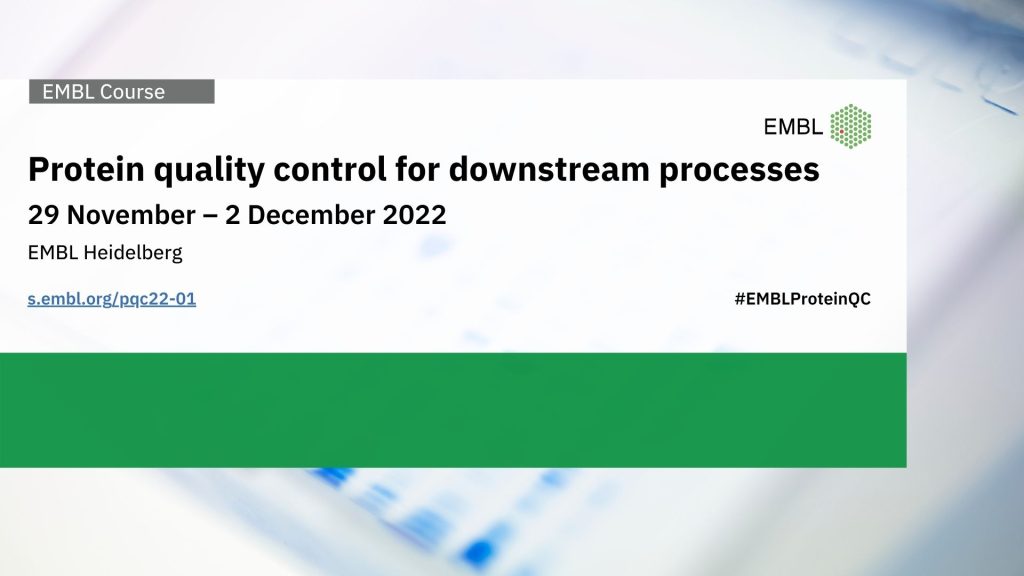 EMBL Course

EMBL

Protein quality control for downstream processes

29 November – 2 December 2022

EMBL Heidelberg

s.embl.org/pqc22-01

#EMBLProteinQC